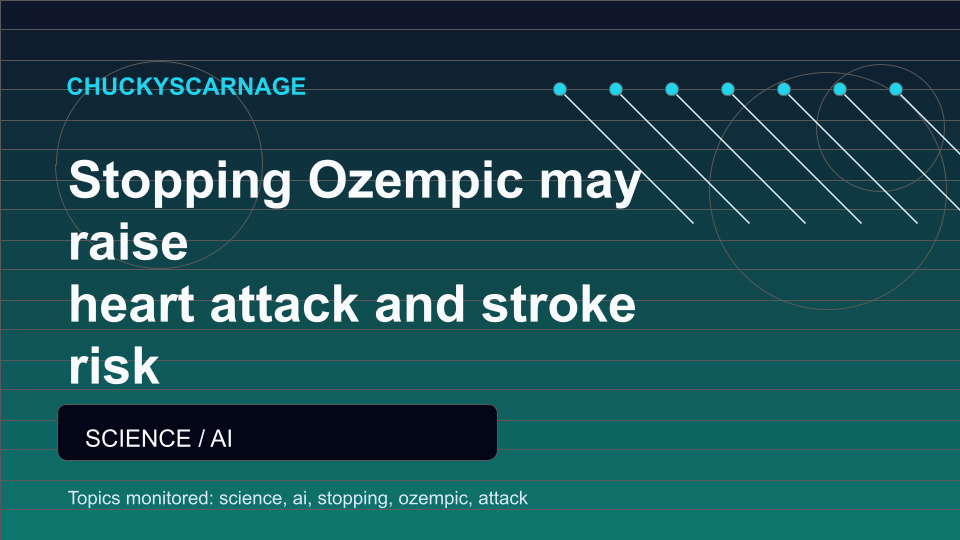 CHUCKYSCARNAGE

Stopping Ozempic may raise
heart attack and stroke risk

SCIENCE / AI

Topics monitored: science, ai, stopping, ozempic, attack